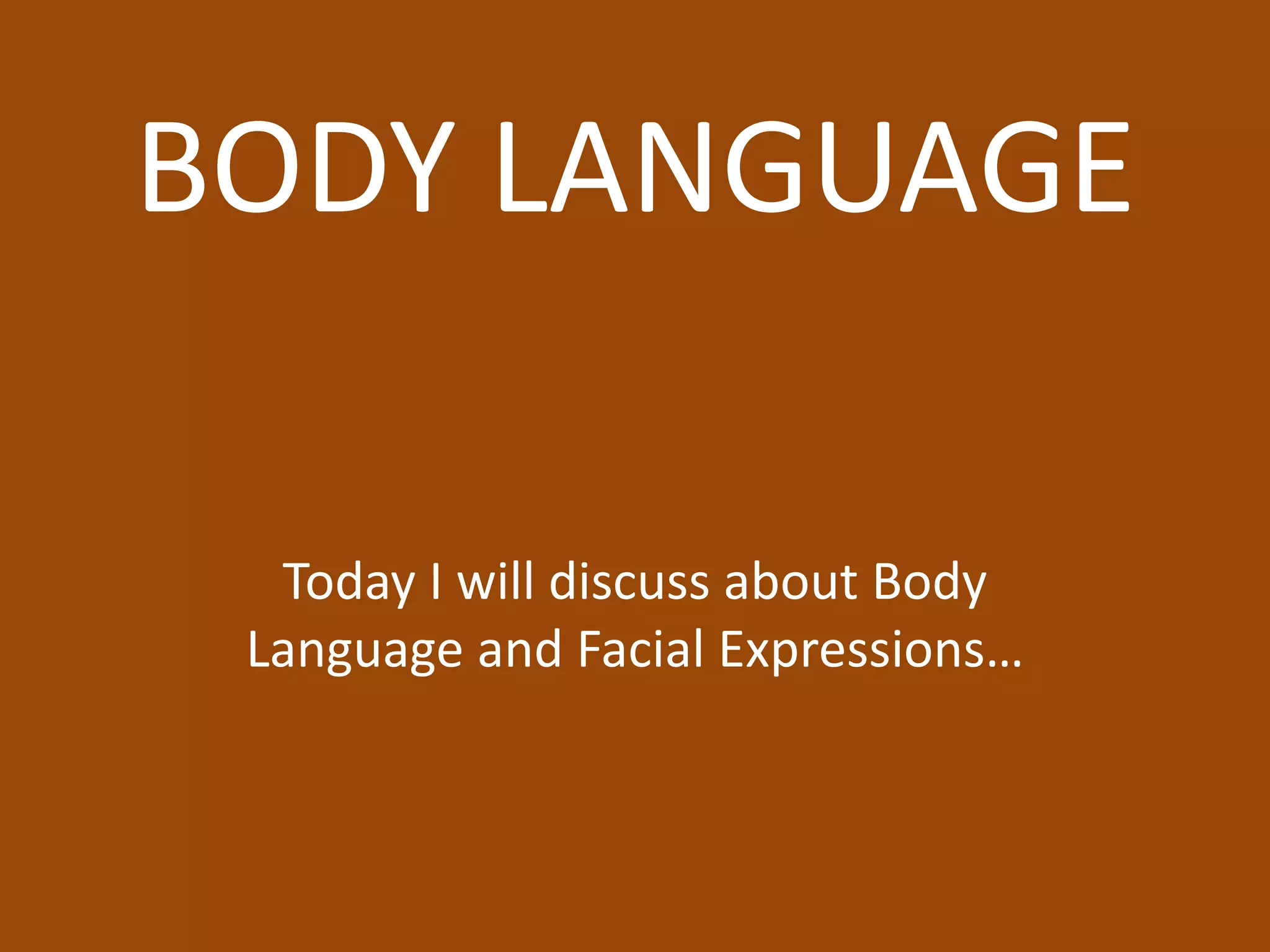 BODY LANGUAGE

Today I will discuss about Body Language and Facial Expressions…